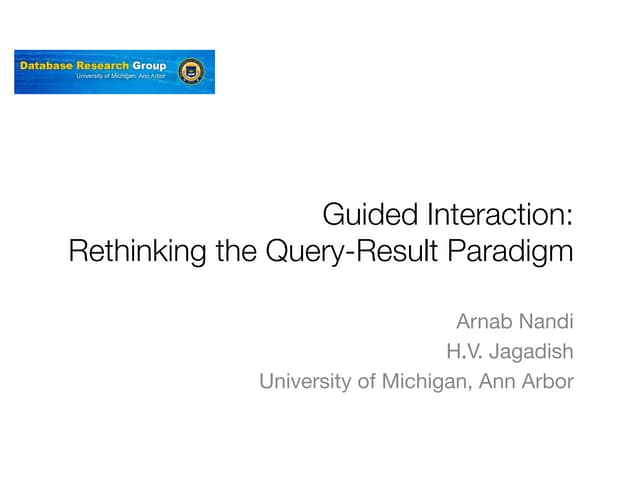 Database Research Group
University of Michigan, Ann Arbor

Guided Interaction:
Rethinking the Query-Result Paradigm

Arnab Nandi
H.V. Jagadish
University of Michigan, Ann Arbor